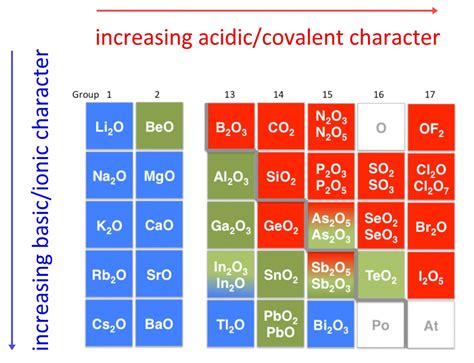 increasing acidic/covalent character

increasing basic/ionic character

| Group 1 | 2 | 13 | 14 | 15 | 16 | 17 |
|---|---|---|---|---|---|---|
| $Li_2O$ | $BeO$ | $B_2O_3$ | $CO_2$ | $N_2O_3$ $N_2O_5$ | O | $OF_2$ |
| $Na_2O$ | $MgO$ | $Al_2O_3$ | $SiO_2$ | $P_2O_3$ $P_2O_5$ | $SO_2$ $SO_3$ | $Cl_2O$ $Cl_2O_7$ |
| $K_2O$ | $CaO$ | $Ga_2O_3$ | $GeO_2$ | $As_2O_5$ $As_2O_3$ | $SeO_2$ $SeO_3$ | $Br_2O$ |
| $Rb_2O$ | $SrO$ | $In_2O_3$ $In_2O$ | $SnO_2$ | $Sb_2O_5$ $Sb_2O_3$ | $TeO_2$ | $I_2O_5$ |
| $Cs_2O$ | $BaO$ | $Tl_2O$ | $PbO_2$ $PbO$ | $Bi_2O_3$ | Po | At |